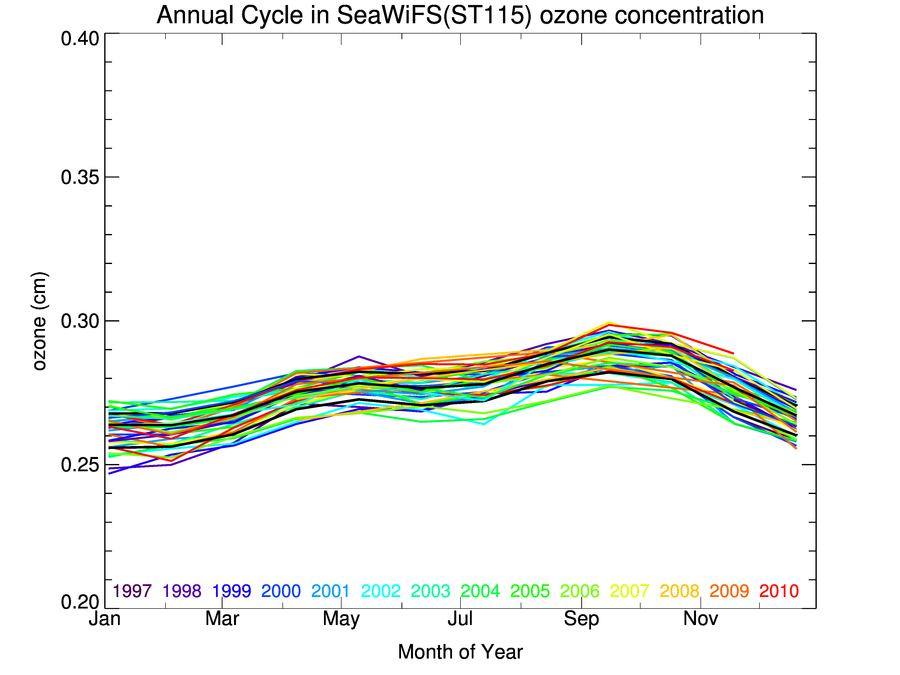 Annual Cycle in SeaWiFS(ST115) ozone concentration

0.40
0.35
0.30
0.25
0.20

ozone (cm)

1997 1998 1999 2000 2001 2002 2003 2004 2005 2006 2007 2008 2009 2010

Jan Mar May Jul Sep Nov

Month of Year